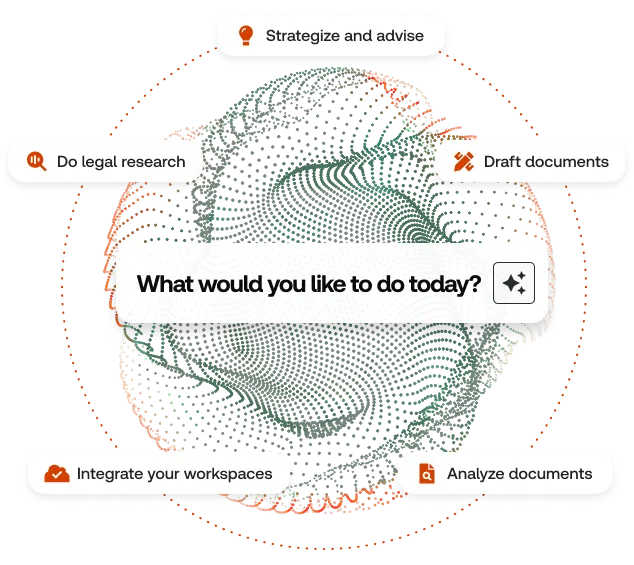 Strategize and advise

Do legal research

Draft documents

What would you like to do today?

Integrate your workspaces

Analyze documents